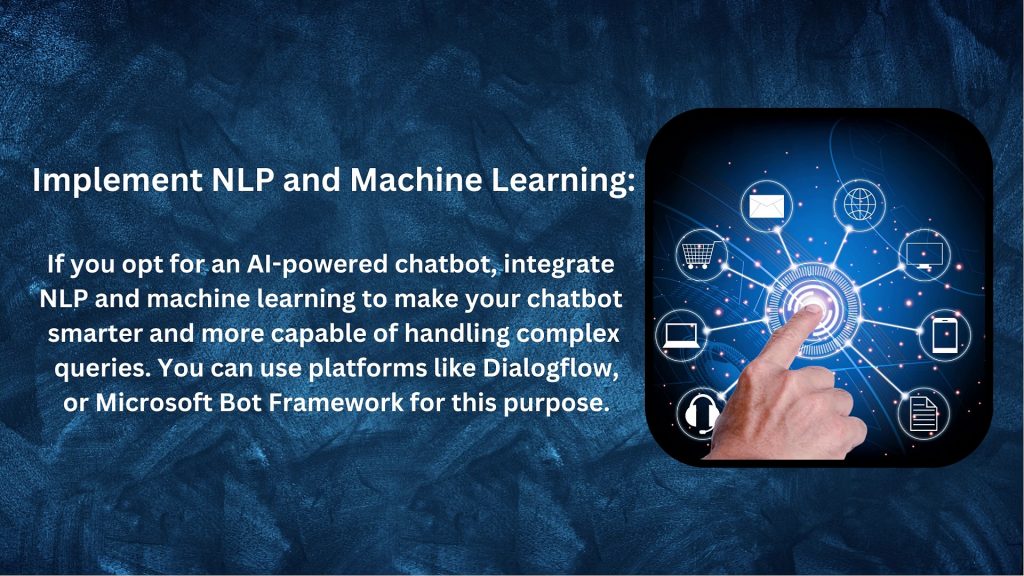 Implement NLP and Machine Learning:

If you opt for an AI-powered chatbot, integrate NLP and machine learning to make your chatbot smarter and more capable of handling complex queries. You can use platforms like Dialogflow, or Microsoft Bot Framework for this purpose.